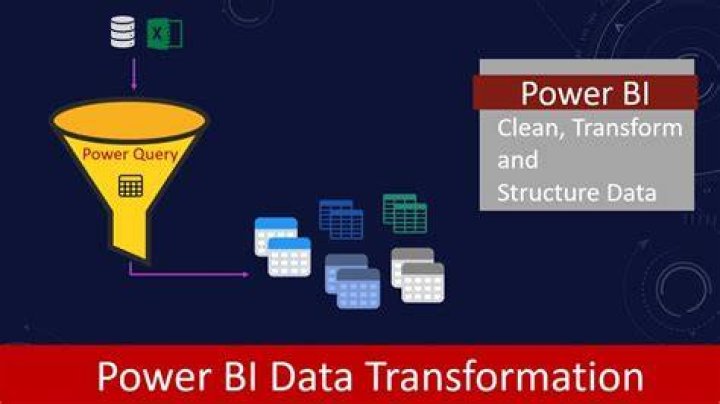 X

Power Query

Power BI

Clean, Transform and Structure Data

Power BI Data Transformation